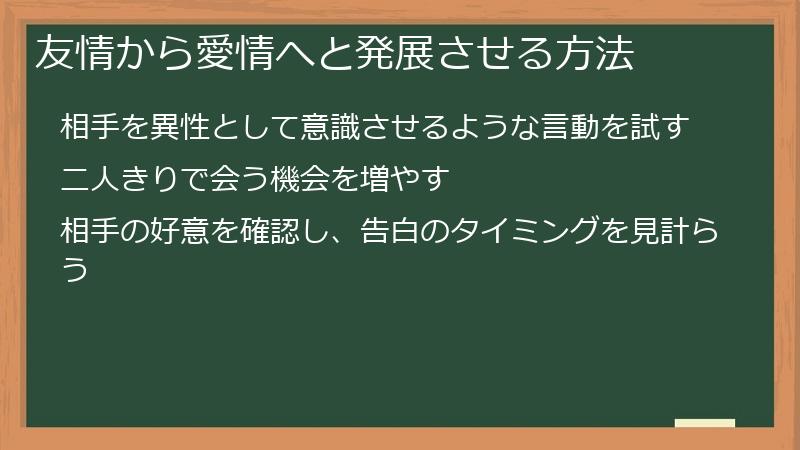 友情から愛情へと発展させる方法

相手を異性として意識させるような言動を試す

二人きりで会う機会を増やす

相手の好意を確認し、告白のタイミングを見計らう